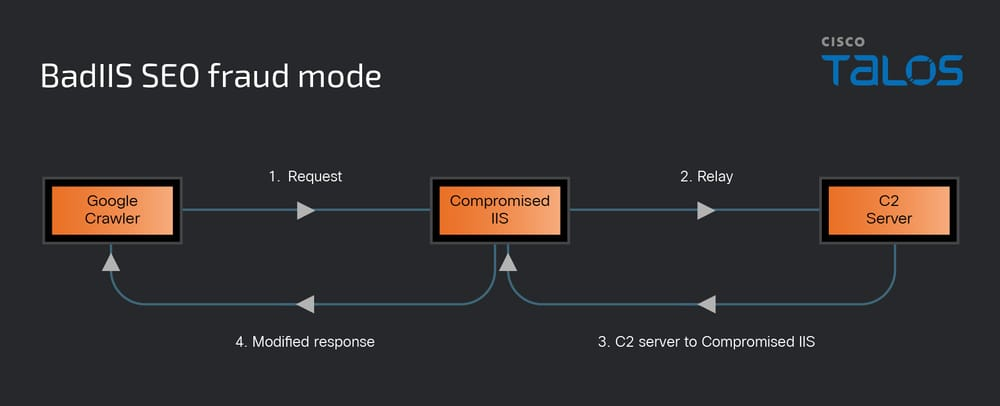 BadIIS SEO fraud mode

CISCO
TALOS

Google Crawler

1. Request

Compromised IIS

2. Relay

C2 Server

4. Modified response

3. C2 server to Compromised IIS